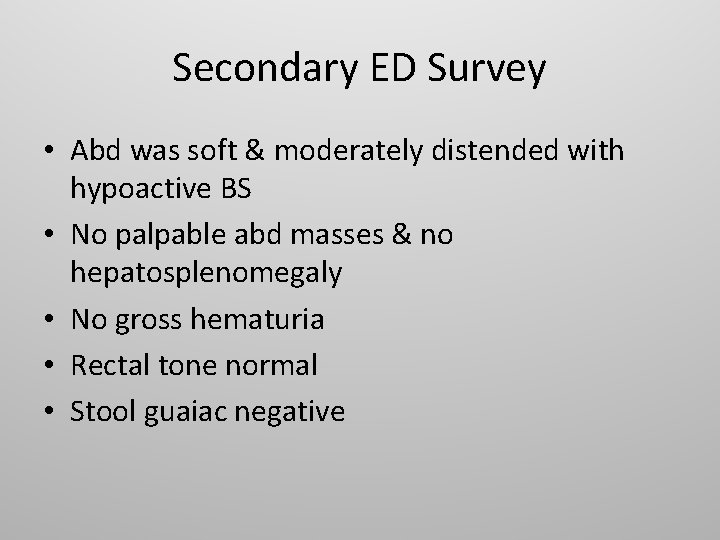 Secondary ED Survey

• Abd was soft & moderately distended with hypoactive BS
• No palpable abd masses & no hepatosplenomegaly
• No gross hematuria
• Rectal tone normal
• Stool guaiac negative